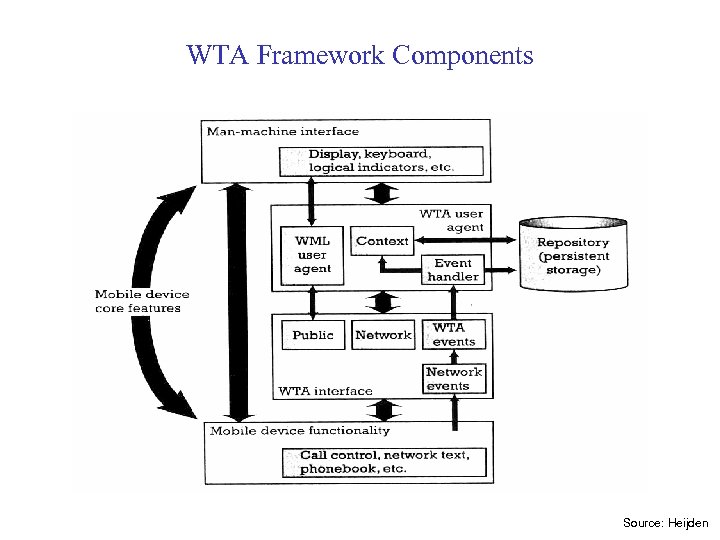 WTA Framework Components

Man-machine interface

Display, keyboard, logical indicators, etc.

WTA user agent

WML user agent

Context

Event handler

Repository (persistent storage)

Mobile device core features

Public

Network

WTA events

Network events

WTA interface

Mobile device functionality

Call control, network text, phonebook, etc.

Source: Heijden